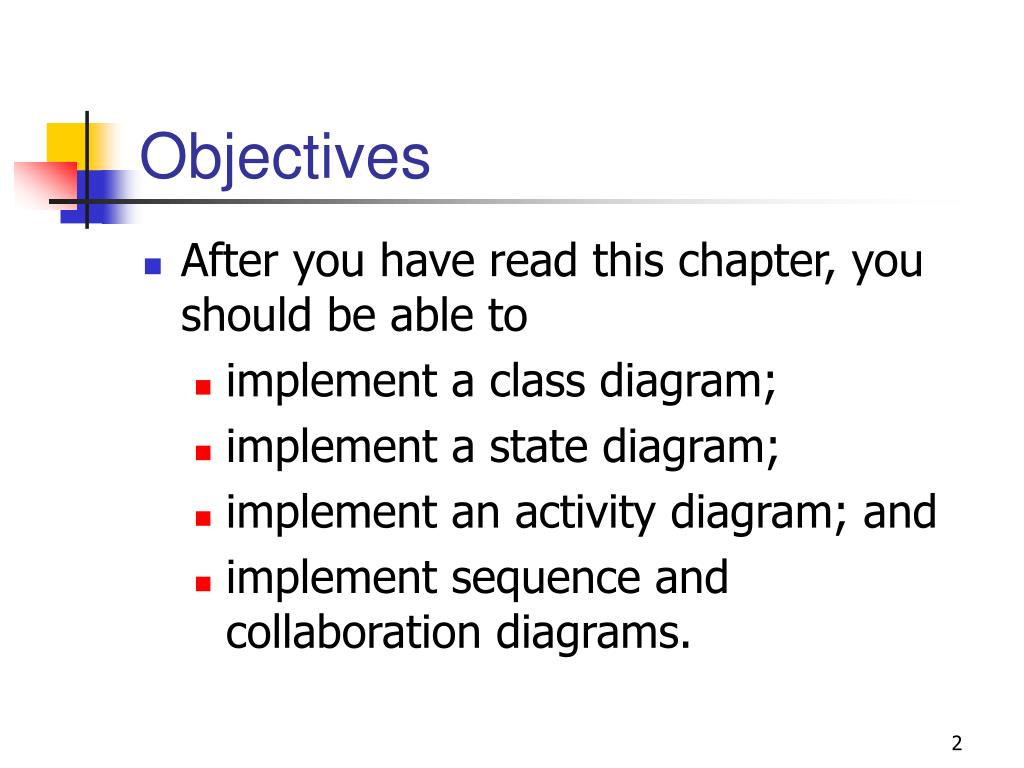 Objectives

- After you have read this chapter, you should be able to
  - implement a class diagram;
  - implement a state diagram;
  - implement an activity diagram; and
  - implement sequence and collaboration diagrams.

2